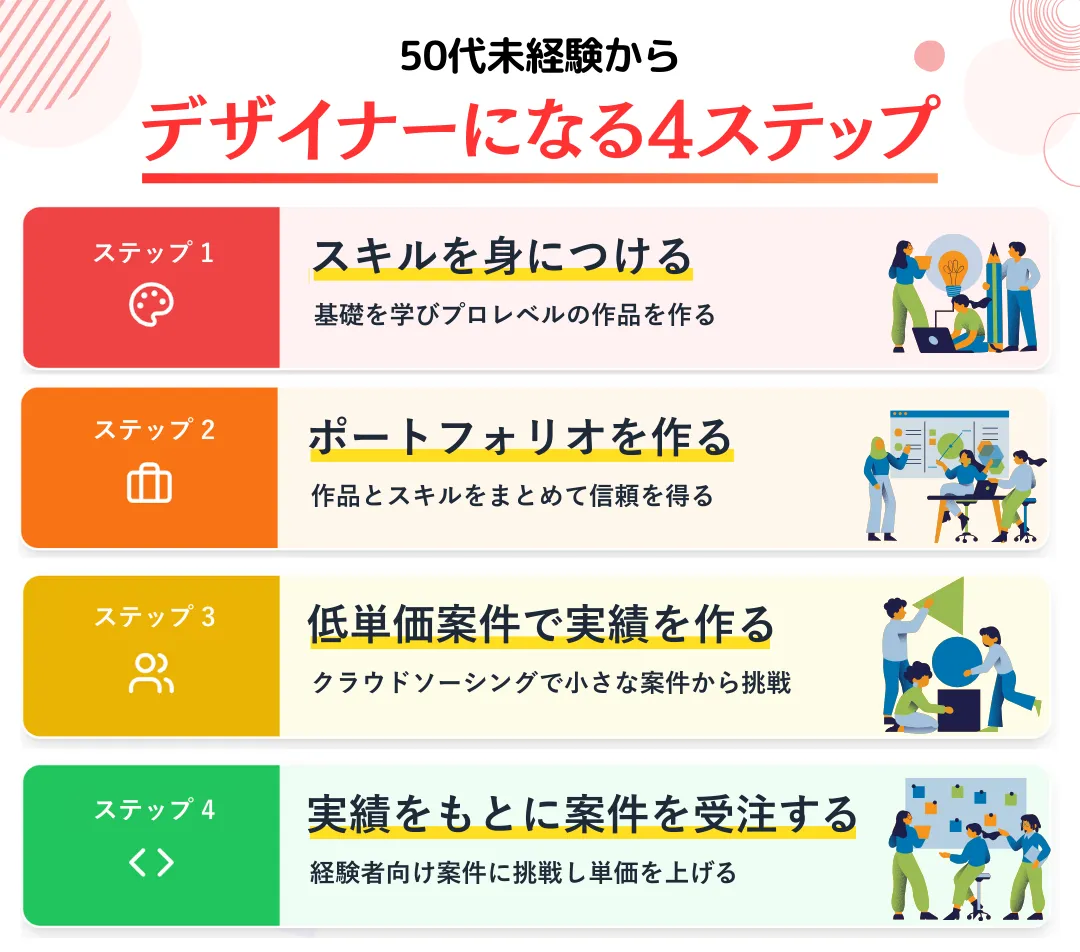 50代未経験から

デザイナーになる4ステップ

ステップ 1

スキルを身につける

基礎を学びプロレベルの作品を作る

ステップ 2

ポートフォリオを作る

作品とスキルをまとめて信頼を得る

ステップ 3

低単価案件で実績を作る

クラウドソーシングで小さな案件から挑戦

ステップ 4

実績をもとに案件を受注する

経験者向け案件に挑戦し単価を上げる